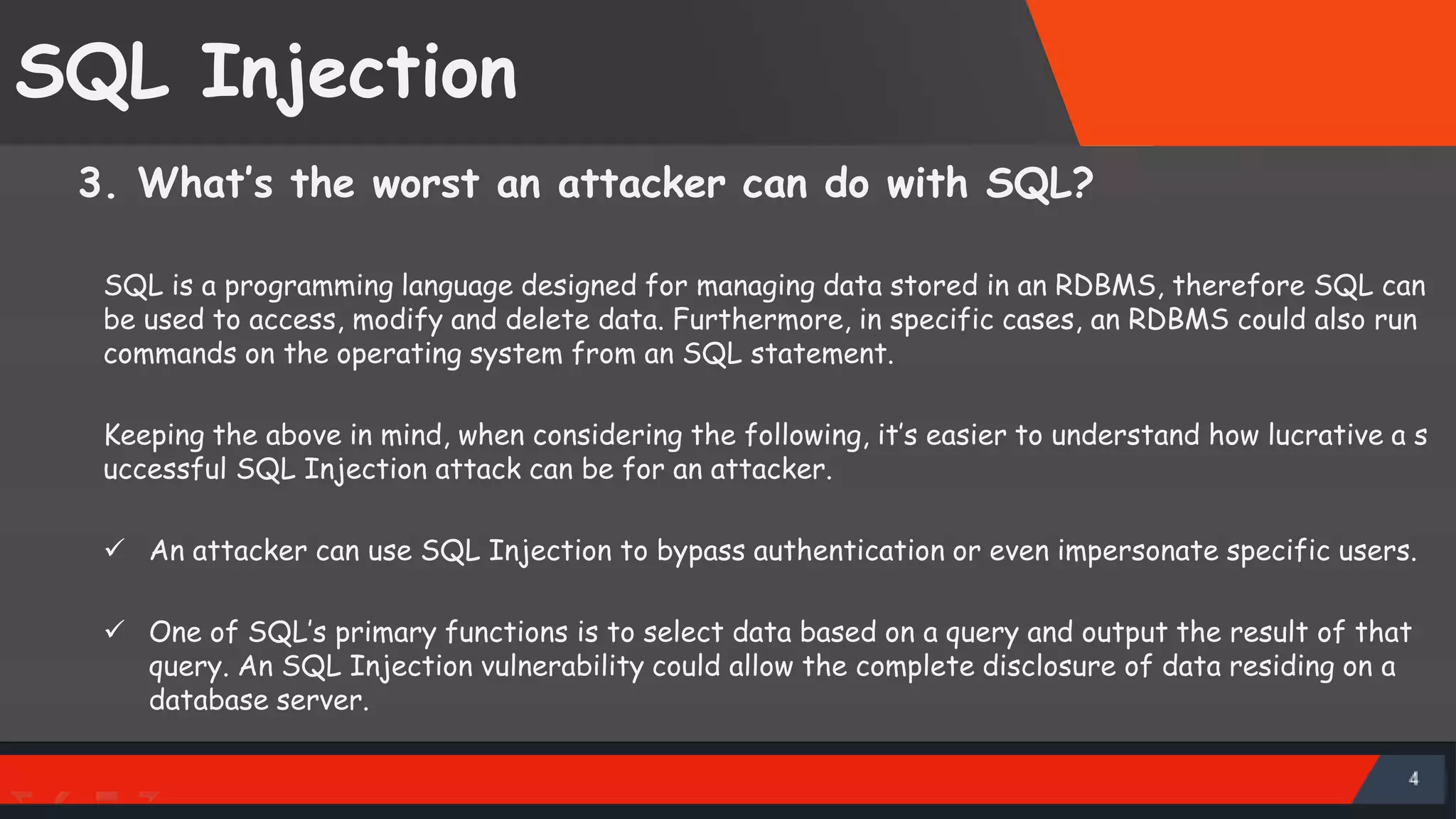 SQL Injection

3. What's the worst an attacker can do with SQL?

SQL is a programming language designed for managing data stored in an RDBMS, therefore SQL can be used to access, modify and delete data. Furthermore, in specific cases, an RDBMS could also run commands on the operating system from an SQL statement.

Keeping the above in mind, when considering the following, it's easier to understand how lucrative a s uccessful SQL Injection attack can be for an attacker.

✓ An attacker can use SQL Injection to bypass authentication or even impersonate specific users.

✓ One of SQL's primary functions is to select data based on a query and output the result of that query. An SQL Injection vulnerability could allow the complete disclosure of data residing on a database server.

4